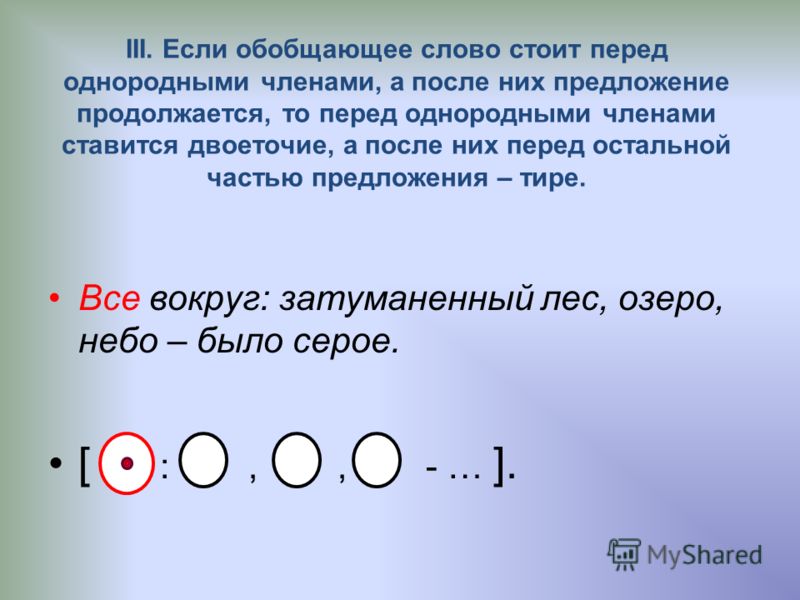 III. Если обобщающее слово стоит перед однородными членами, а после них предложение продолжается, то перед однородными членами ставится двоеточие, а после них перед остальной частью предложения – тире.

• Все вокруг: затуманенный лес, озеро, небо – было серое.

• [ : , , - … ].

MyShared